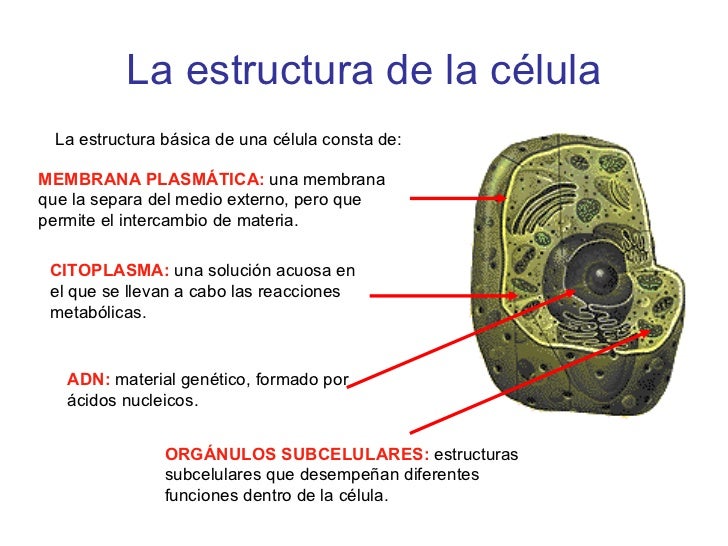 La estructura de la célula

La estructura básica de una célula consta de:

MEMBRANA PLASMÁTICA: una membrana que la separa del medio externo, pero que permite el intercambio de materia.

CITOPLASMA: una solución acuosa en el que se llevan a cabo las reacciones metabólicas.

ADN: material genético, formado por ácidos nucleicos.

ORGÁNULOS SUBCELULARES: estructuras subcelulares que desempeñan diferentes funciones dentro de la célula.